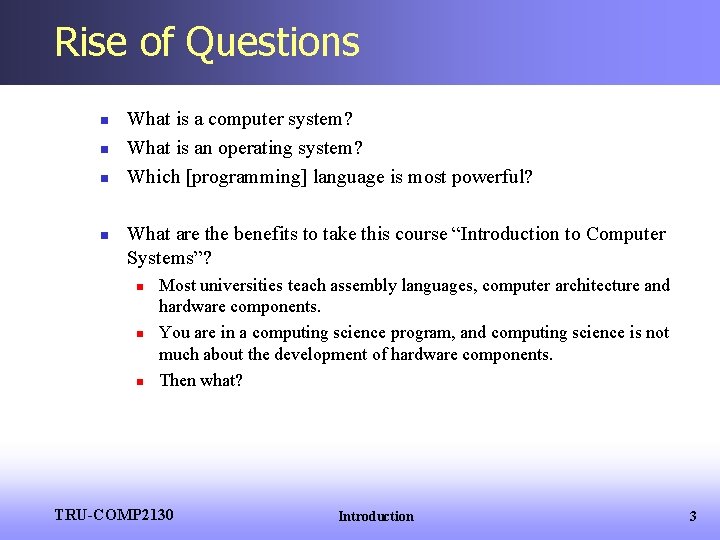 Rise of Questions

- What is a computer system?
- What is an operating system?
- Which [programming] language is most powerful?

- What are the benefits to take this course “Introduction to Computer Systems”?
  - Most universities teach assembly languages, computer architecture and hardware components.
  - You are in a computing science program, and computing science is not much about the development of hardware components.
  - Then what?

TRU-COMP2130

Introduction

3